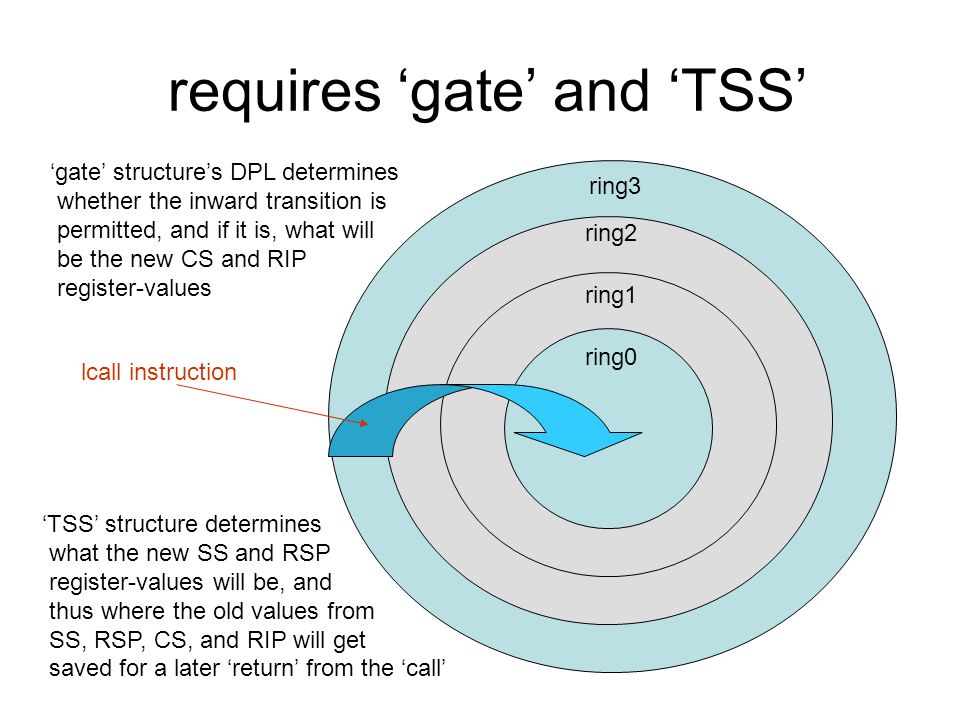 requires ‘gate’ and ‘TSS’

‘gate’ structure’s DPL determines whether the inward transition is permitted, and if it is, what will be the new CS and RIP register-values

ring3

ring2

ring1

ring0

lcall instruction

‘TSS’ structure determines what the new SS and RSP register-values will be, and thus where the old values from SS, RSP, CS, and RIP will get saved for a later ‘return’ from the ‘call’